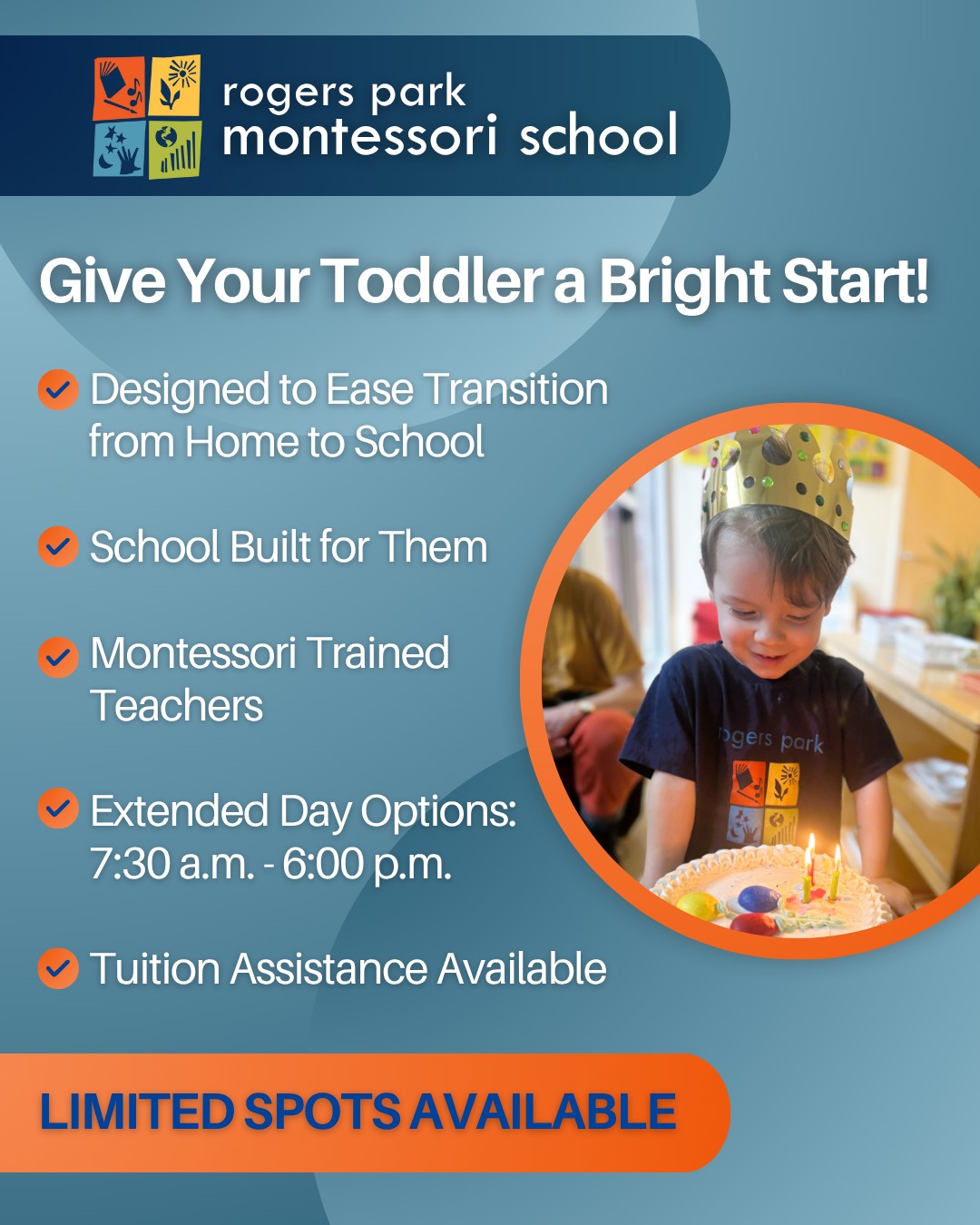 rogers park
montessori school

Give Your Toddler a Bright Start!

Designed to Ease Transition from Home to School

School Built for Them

Montessori Trained Teachers

Extended Day Options: 7:30 a.m. - 6:00 p.m.

Tuition Assistance Available

ogers park

LIMITED SPOTS AVAILABLE